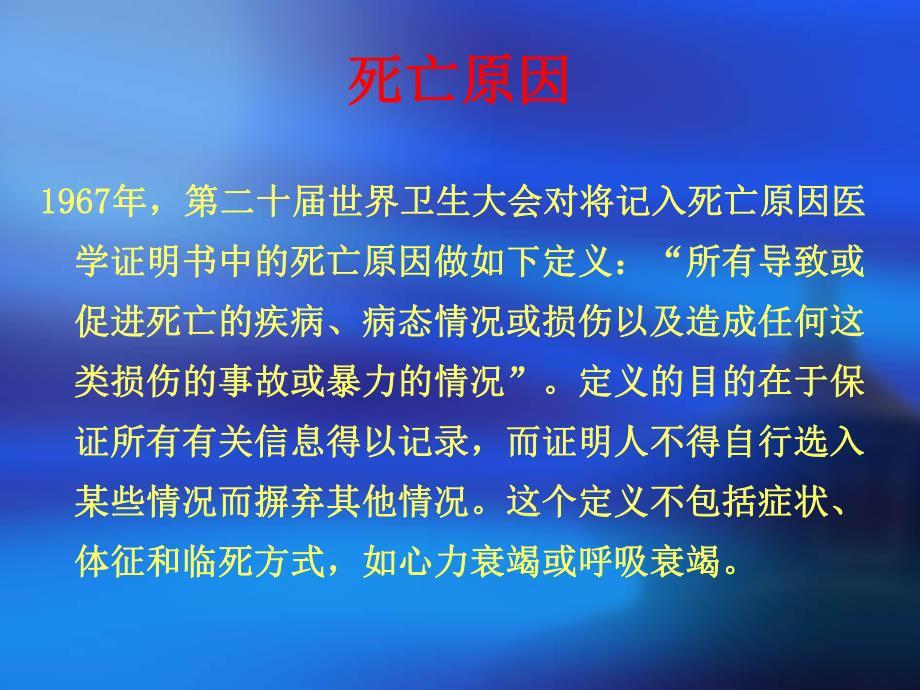 死亡原因

1967年，第二十届世界卫生大会对将记入死亡原因医学证明书中的死亡原因做如下定义：“所有导致或促进死亡的疾病、病态情况或损伤以及造成任何这类损伤的事故或暴力的情况”。定义的目的在于保证所有有关信息得以记录，而证明人不得自行选入某些情况而摒弃其他情况。这个定义不包括症状、体征和临死方式，如心力衰竭或呼吸衰竭。